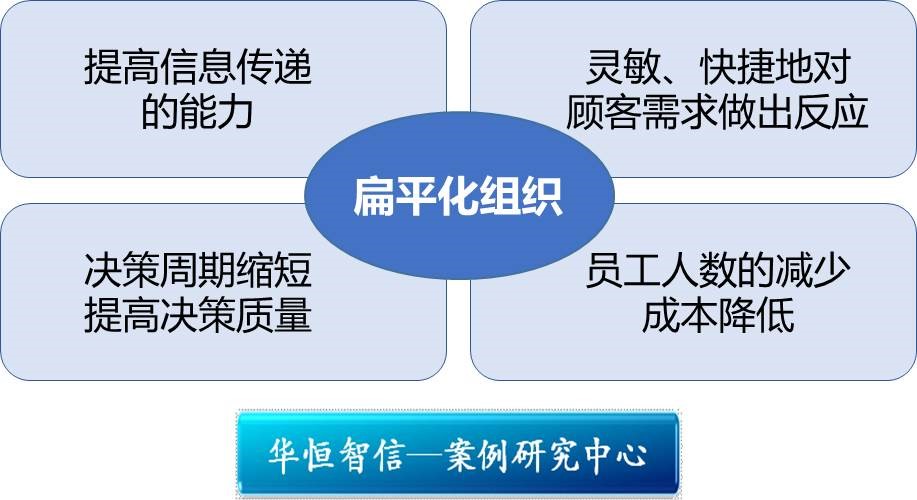 提高信息传递的能力

灵敏、快捷地对顾客需求做出反应

扁平化组织

决策周期缩短
提高决策质量

员工人数的减少
成本降低

华恒智信—案例研究中心